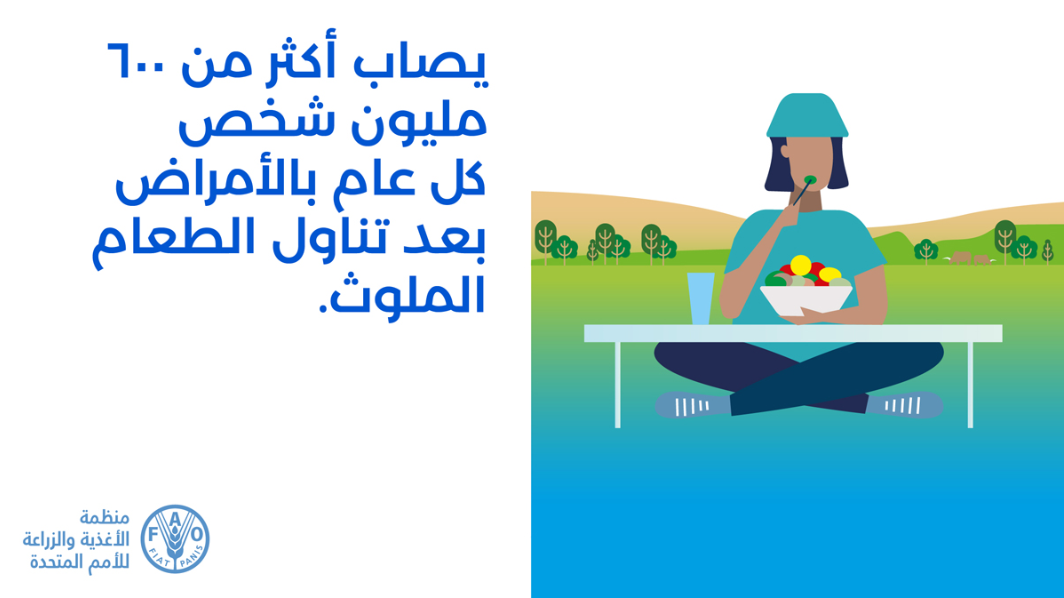 يصاب أكثر من ٦٠٠ مليون شخص كل عام بالأمراض بعد تناول الطعام الملوث.

منظمة الأغذية والزراعة للأمم المتحدة

FAO
FIAT PANIS